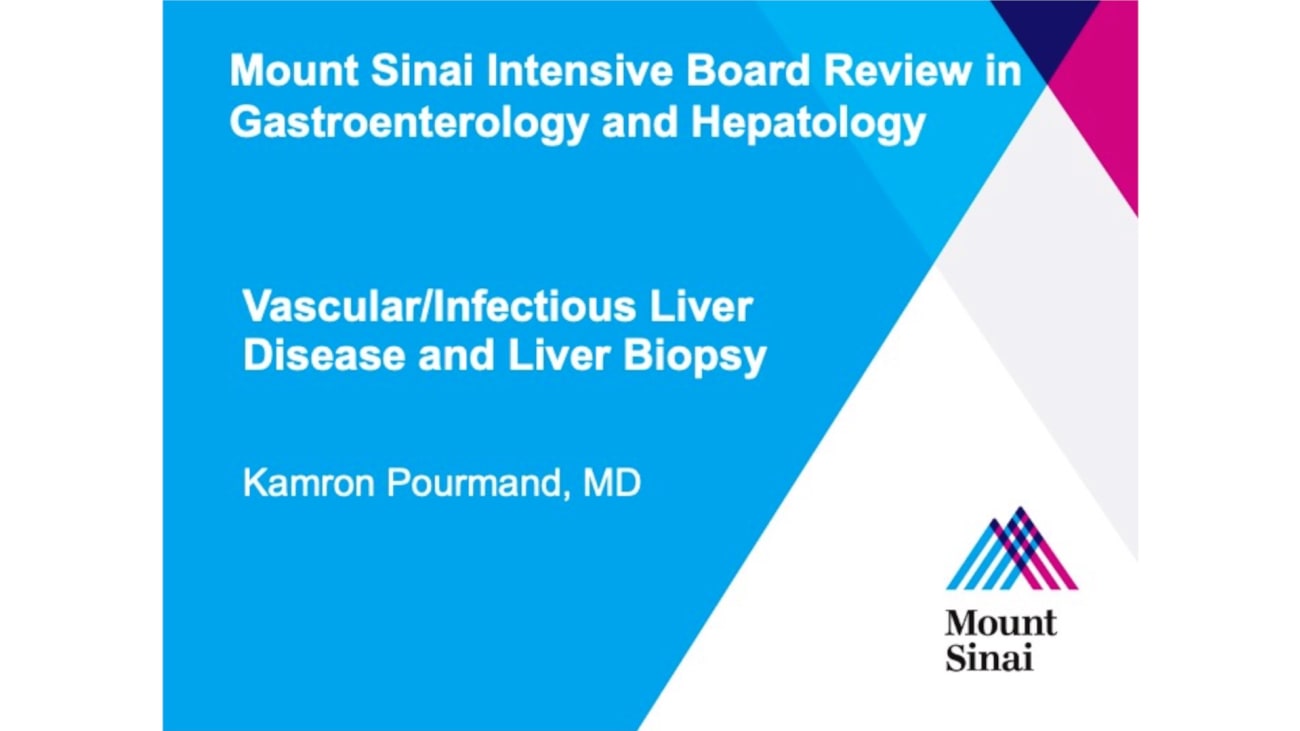 Mount Sinai Intensive Board Review in Gastroenterology and Hepatology

Vascular/Infectious Liver Disease and Liver Biopsy

Kamron Pourmand, MD

Mount Sinai